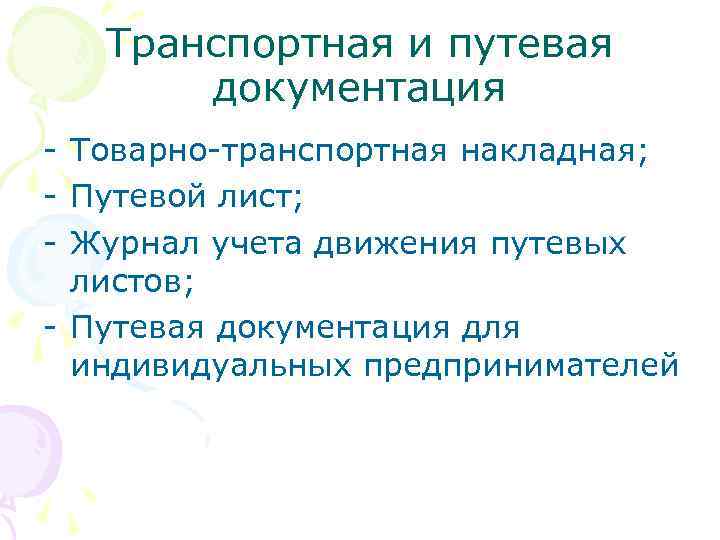 Транспортная и путевая документация

- Товарно-транспортная накладная;
- Путевой лист;
- Журнал учета движения путевых листов;
- Путевая документация для индивидуальных предпринимателей